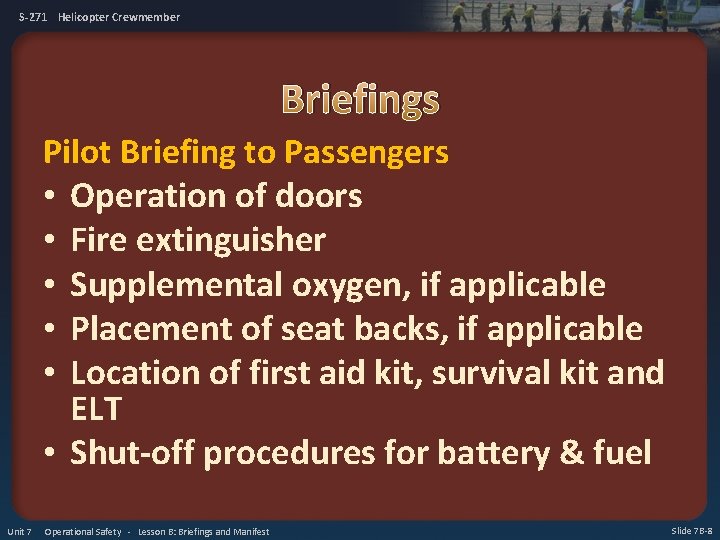 S-271 Helicopter Crewmember

Briefings

Pilot Briefing to Passengers

• Operation of doors
• Fire extinguisher
• Supplemental oxygen, if applicable
• Placement of seat backs, if applicable
• Location of first aid kit, survival kit and ELT
• Shut-off procedures for battery & fuel

Unit 7 Operational Safety - Lesson B: Briefings and Manifest

Slide 7B-8